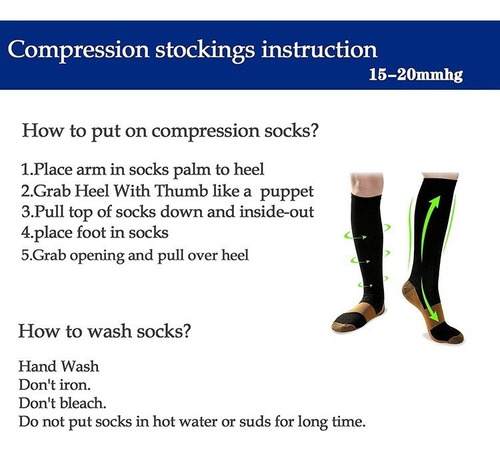 Compression stockings instruction
15–20mmhg

How to put on compression socks?

1.Place arm in socks palm to heel
2.Grab Heel With Thumb like a puppet
3.Pull top of socks down and inside-out
4.place foot in socks
5.Grab opening and pull over heel

How to wash socks?

Hand Wash
Don't iron.
Don't bleach.
Do not put socks in hot water or suds for long time.